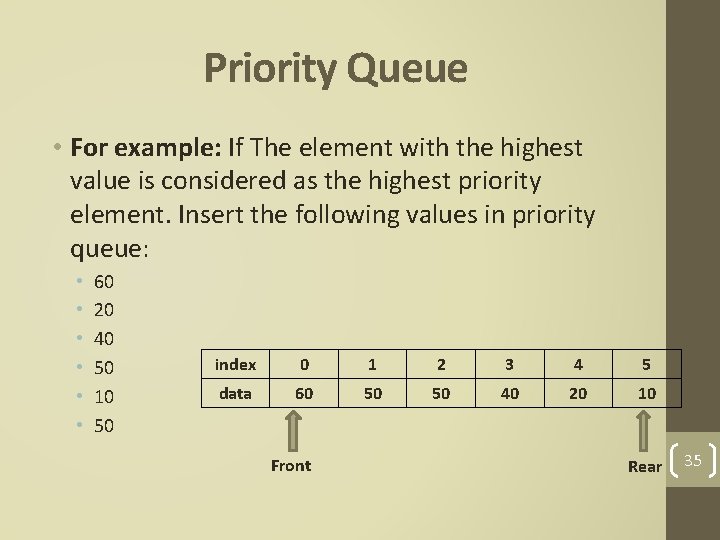 Priority Queue

• **For example:** If The element with the highest value is considered as the highest priority element. Insert the following values in priority queue:

• 60
• 20
• 40
• 50
• 10
• 50

| index | 0 | 1 | 2 | 3 | 4 | 5 |
|---|---|---|---|---|---|---|
| data | 60 | 50 | 50 | 40 | 20 | 10 |

Front

Rear

35